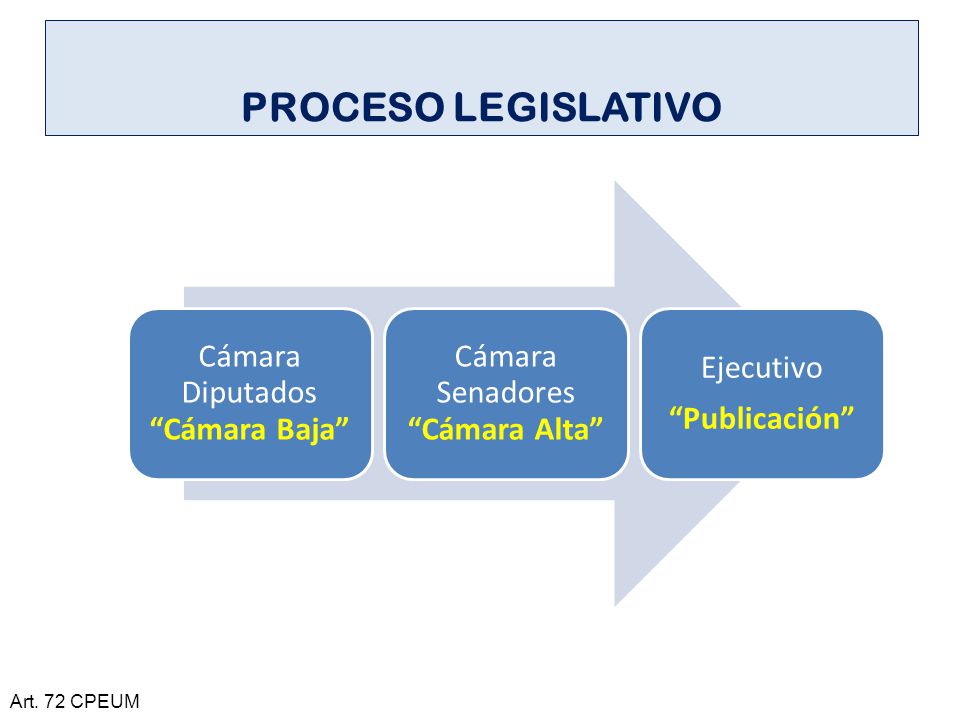 PROCESO LEGISLATIVO

Cámara Diputados
“Cámara Baja”

Cámara Senadores
“Cámara Alta”

Ejecutivo
“Publicación”

Art. 72 CPEUM